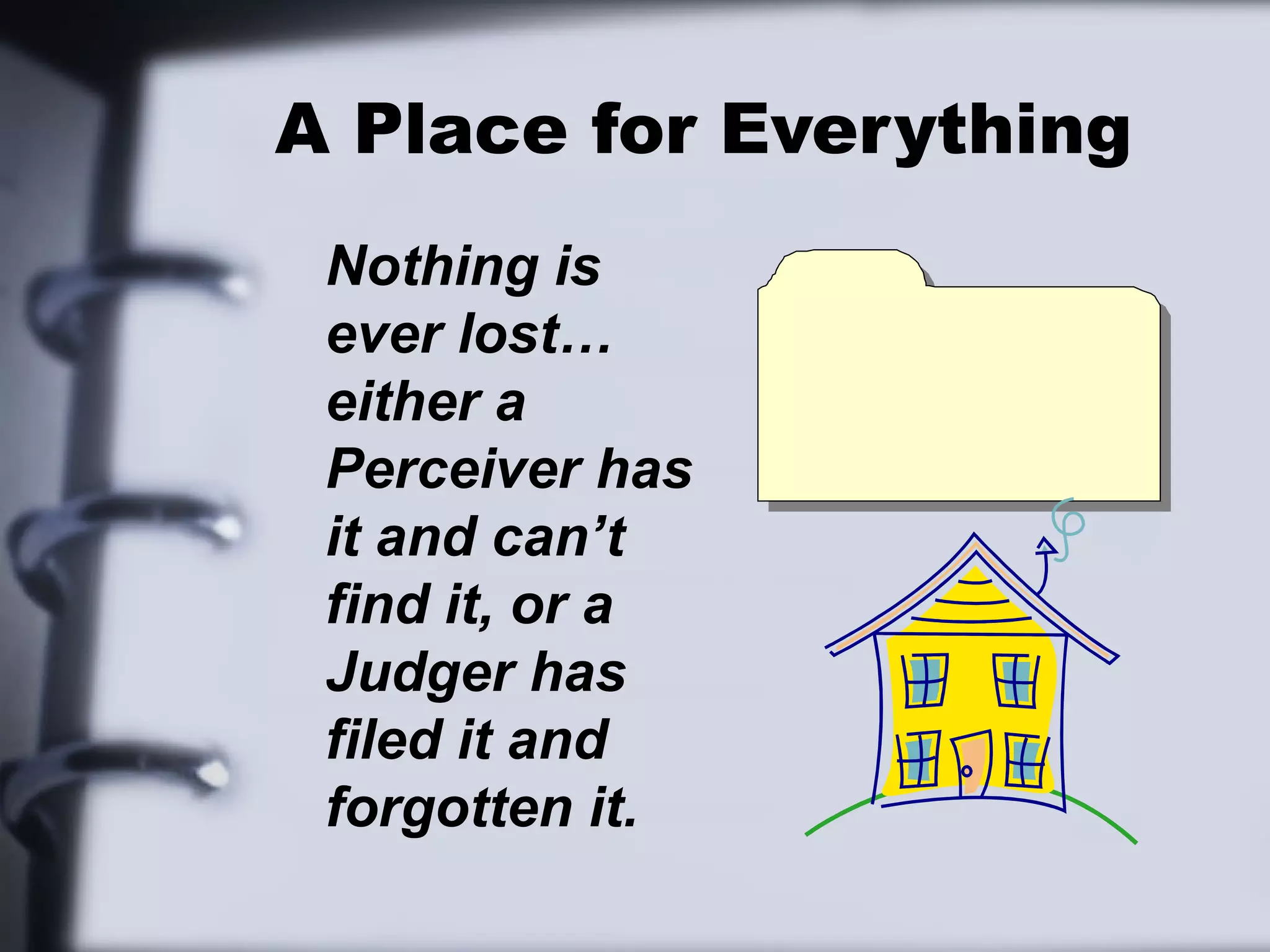 A Place for Everything

Nothing is ever lost… either a Perceiver has it and can’t find it, or a Judger has filed it and forgotten it.